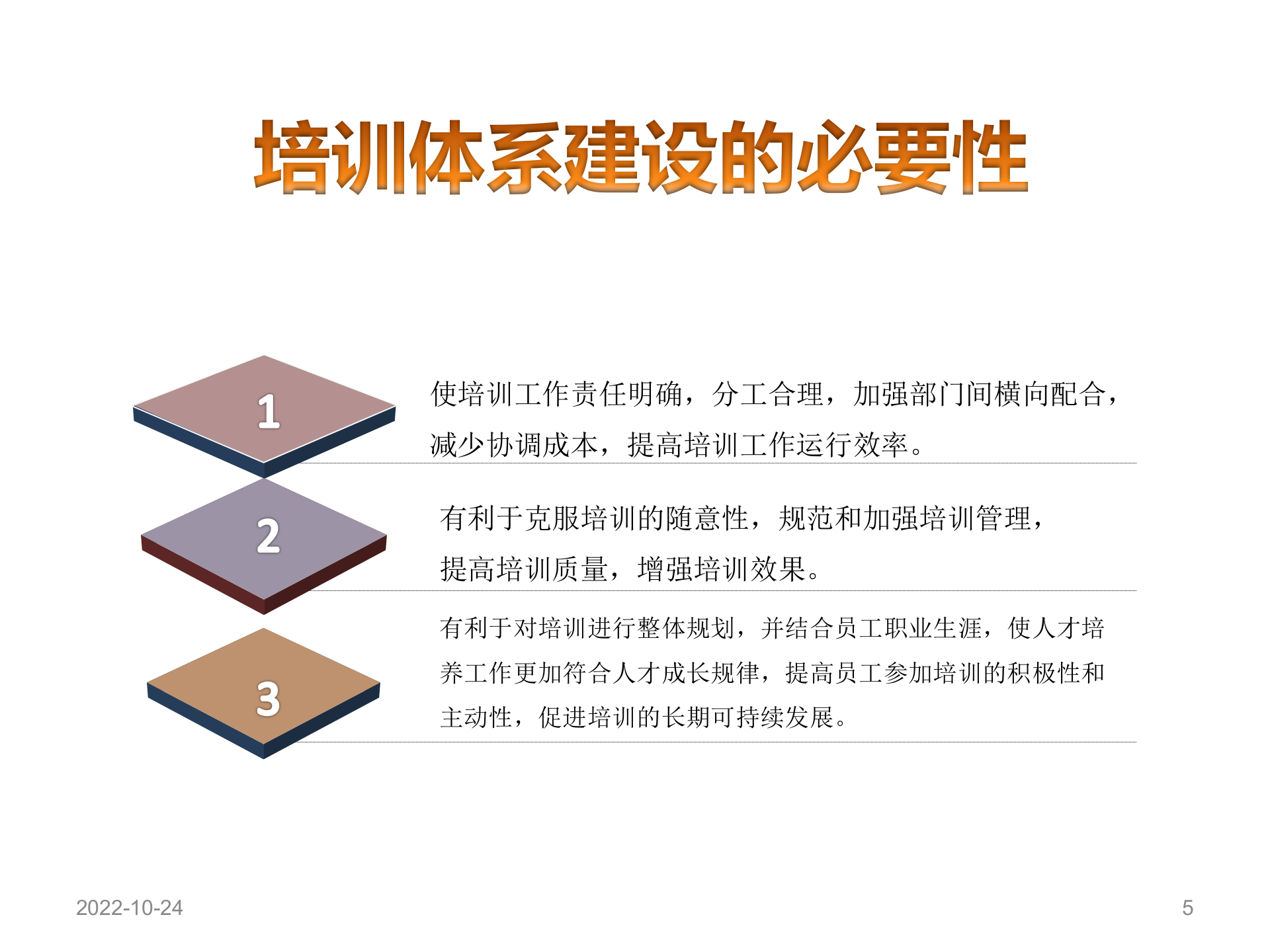 培训体系建设的必要性

1

使培训工作责任明确，分工合理，加强部门间横向配合，减少协调成本，提高培训工作运行效率。

2

有利于克服培训的随意性，规范和加强培训管理，提高培训质量，增强培训效果。

3

有利于对培训进行整体规划，并结合员工职业生涯，使人才培养工作更加符合人才成长规律，提高员工参加培训的积极性和主动性，促进培训的长期可持续发展。

2022-10-24

5